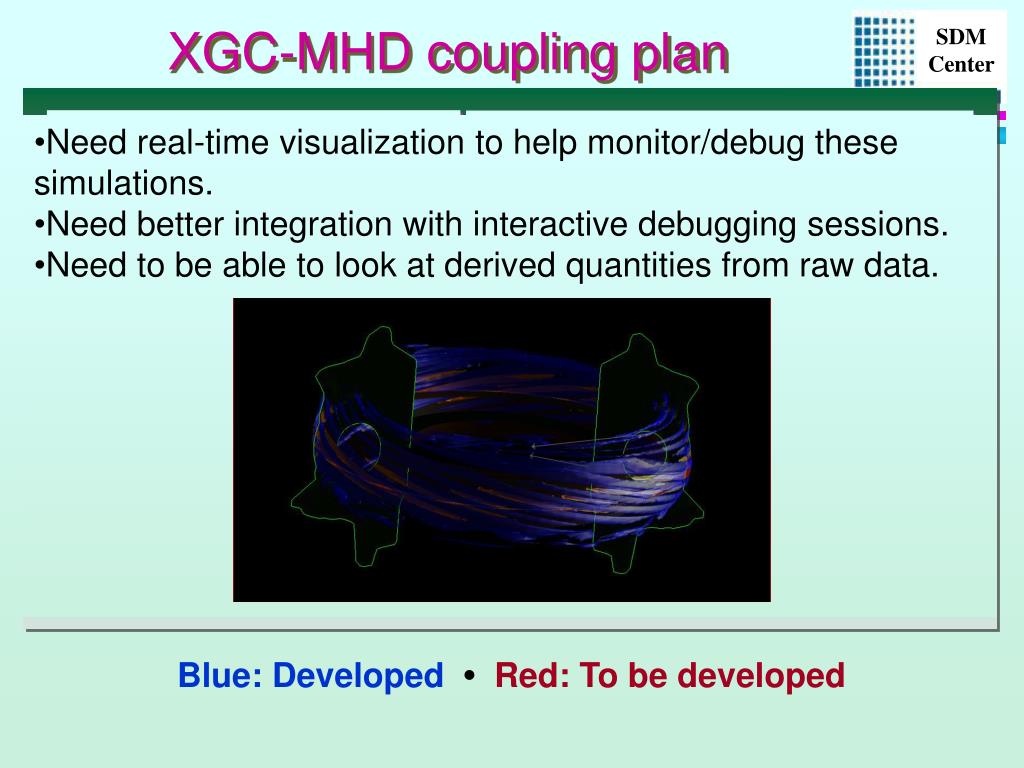 XGC-MHD coupling plan

SDM
Center

•Need real-time visualization to help monitor/debug these simulations.
•Need better integration with interactive debugging sessions.
•Need to be able to look at derived quantities from raw data.

Blue: Developed • Red: To be developed